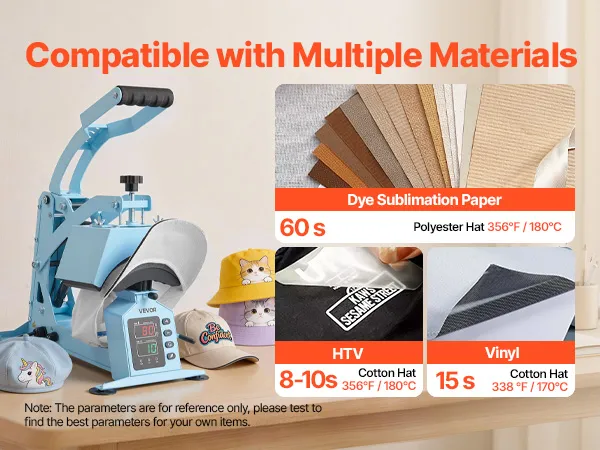 Compatible with Multiple Materials

VEVOR

80

10

Be Confident

Dye Sublimation Paper

60 s

Polyester Hat 356°F / 180°C

KAWS SESAME STREET

HTV

8-10s

Cotton Hat 356°F / 180°C

Vinyl

15 s

Cotton Hat 338 °F / 170°C

Note: The parameters are for reference only, please test to find the best parameters for your own items.